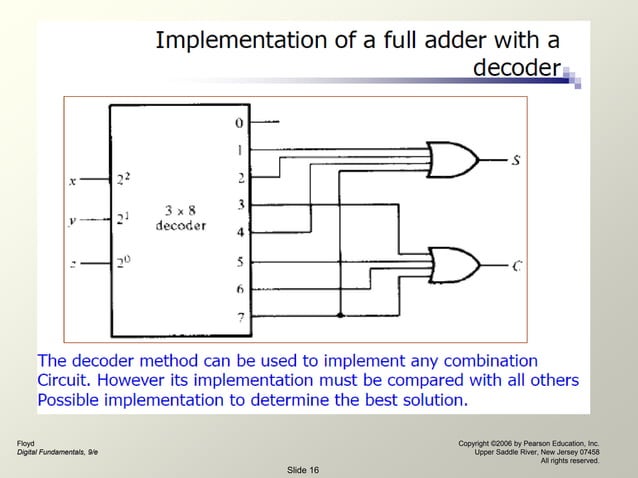 Implementation of a full adder with a decoder

x
y
z
$2^2$
$2^1$
$2^0$
3 × 8 decoder
0
1
2
3
4
5
6
7
S
C

The decoder method can be used to implement any combination Circuit. However its implementation must be compared with all others Possible implementation to determine the best solution.

Floyd
Digital Fundamentals, 9/e

Copyright ©2006 by Pearson Education, Inc.
Upper Saddle River, New Jersey 07458
All rights reserved.

Slide 16